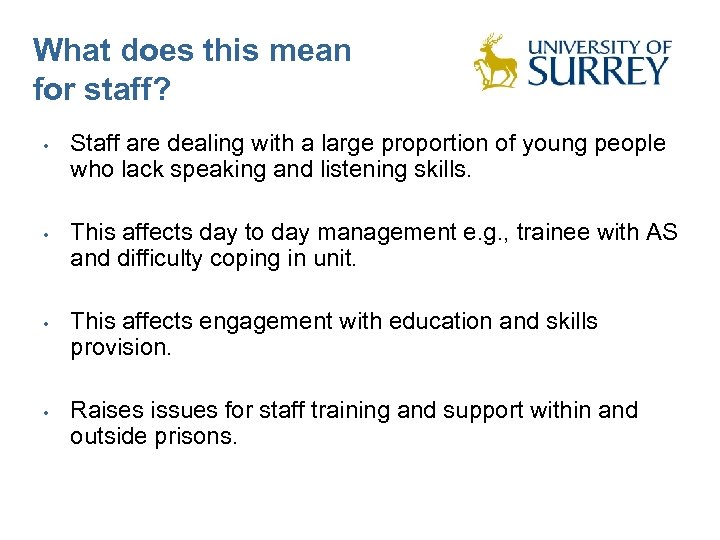 What does this mean for staff?

UNIVERSITY OF SURREY

• Staff are dealing with a large proportion of young people who lack speaking and listening skills.

• This affects day to day management e.g., trainee with AS and difficulty coping in unit.

• This affects engagement with education and skills provision.

• Raises issues for staff training and support within and outside prisons.